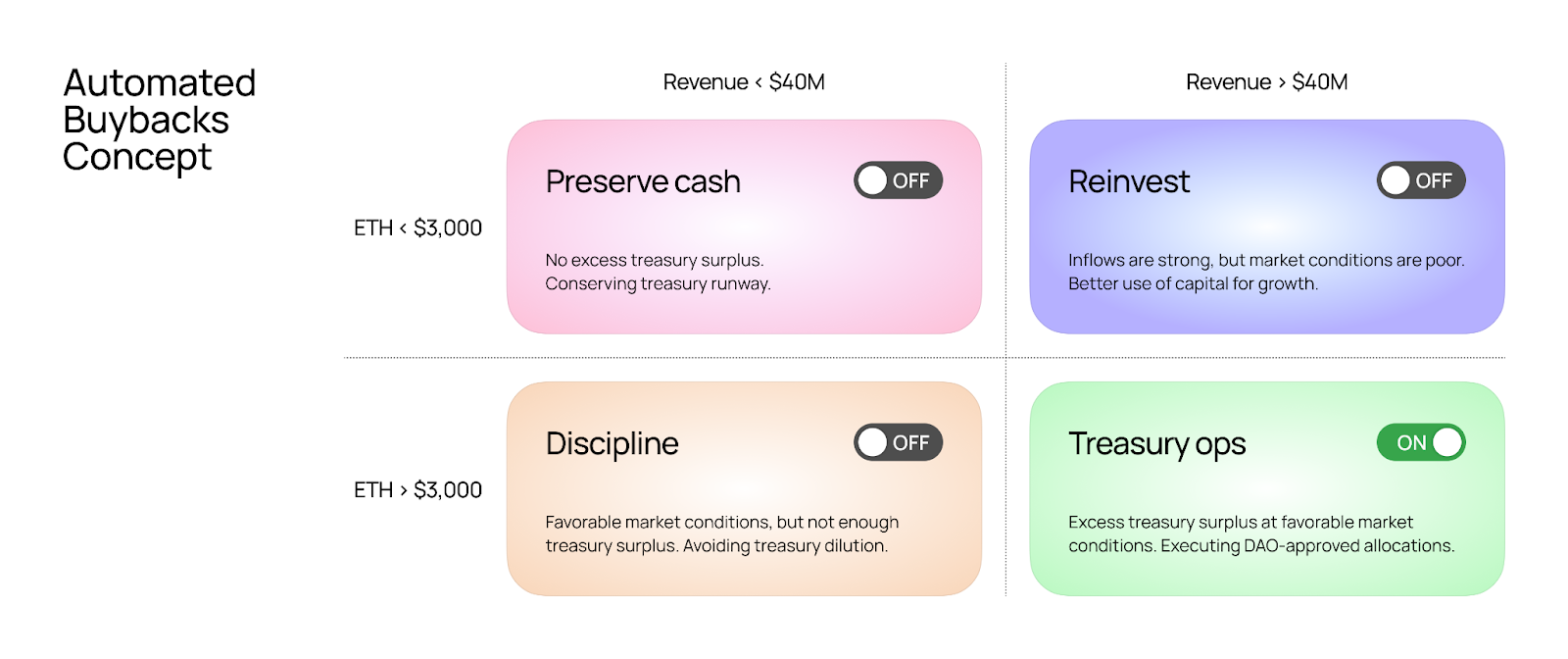 Automated Buybacks Concept

Revenue < \$40M

Revenue > \$40M

ETH < \$3,000

Preserve cash

OFF

No excess treasury surplus.
Conserving treasury runway.

Reinvest

OFF

Inflows are strong, but market conditions are poor.
Better use of capital for growth.

ETH > \$3,000

Discipline

OFF

Favorable market conditions, but not enough treasury surplus. Avoiding treasury dilution.

Treasury ops

ON

Excess treasury surplus at favorable market conditions. Executing DAO-approved allocations.